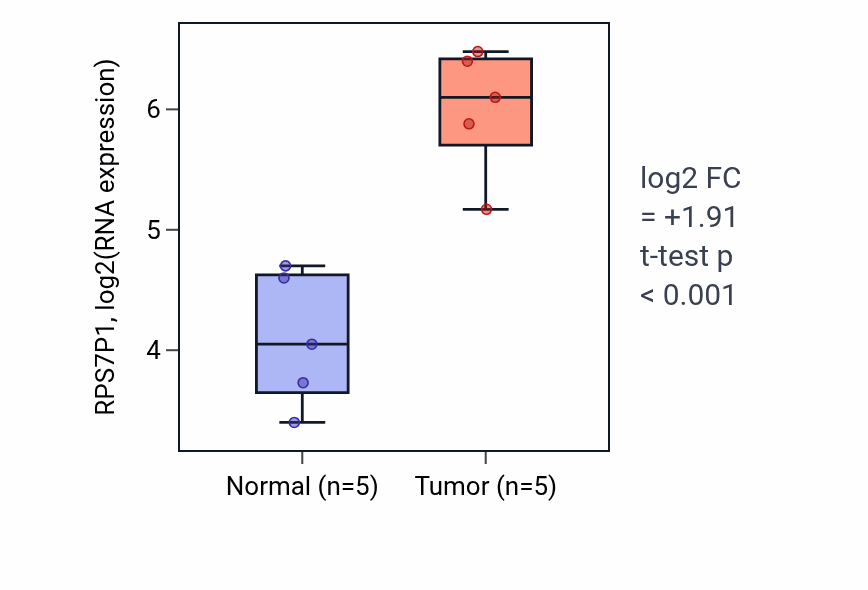 RPS7P1, log2(RNA expression)

6
5
4

Normal (n=5)
Tumor (n=5)

log2 FC
= +1.91
t-test p
< 0.001